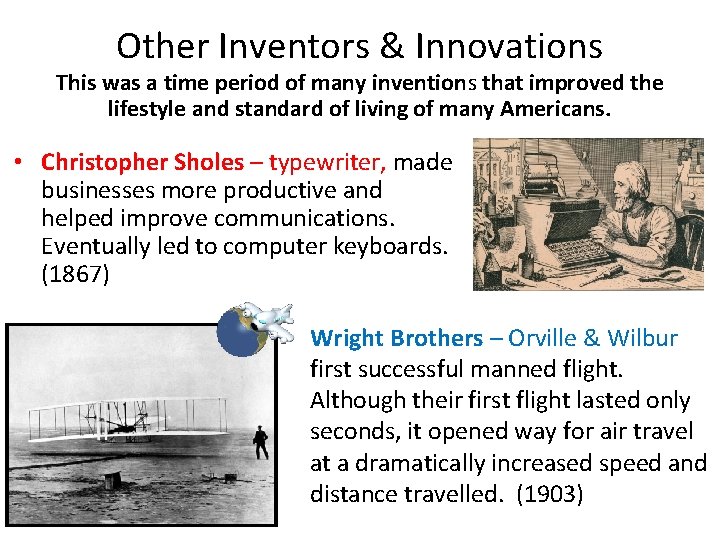 Other Inventors & Innovations

This was a time period of many inventions that improved the lifestyle and standard of living of many Americans.

• Christopher Sholes – typewriter, made businesses more productive and helped improve communications. Eventually led to computer keyboards. (1867)

Wright Brothers – Orville & Wilbur first successful manned flight. Although their first flight lasted only seconds, it opened way for air travel at a dramatically increased speed and distance travelled. (1903)